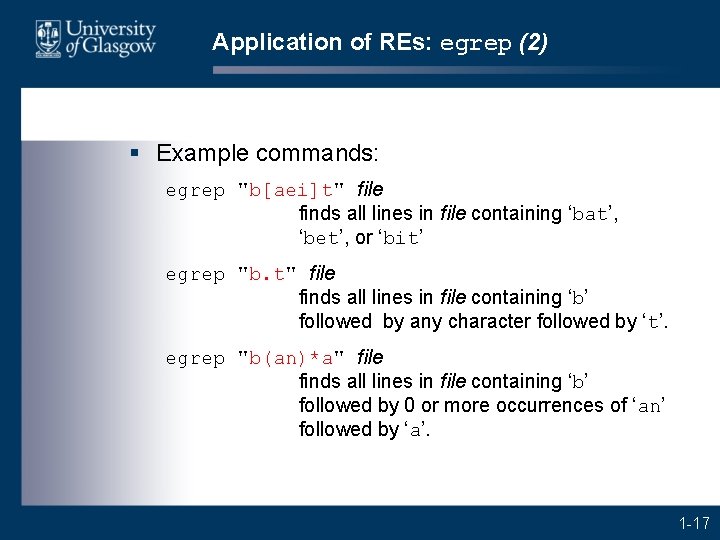 University of Glasgow

Application of REs: egrep (2)

▪ Example commands:

egrep "b[aei]t" file
finds all lines in file containing ‘bat’, ‘bet’, or ‘bit’

egrep "b.t" file
finds all lines in file containing ‘b’ followed by any character followed by ‘t’.

egrep "b(an)*a" file
finds all lines in file containing ‘b’ followed by 0 or more occurrences of ‘an’ followed by ‘a’.

1-17